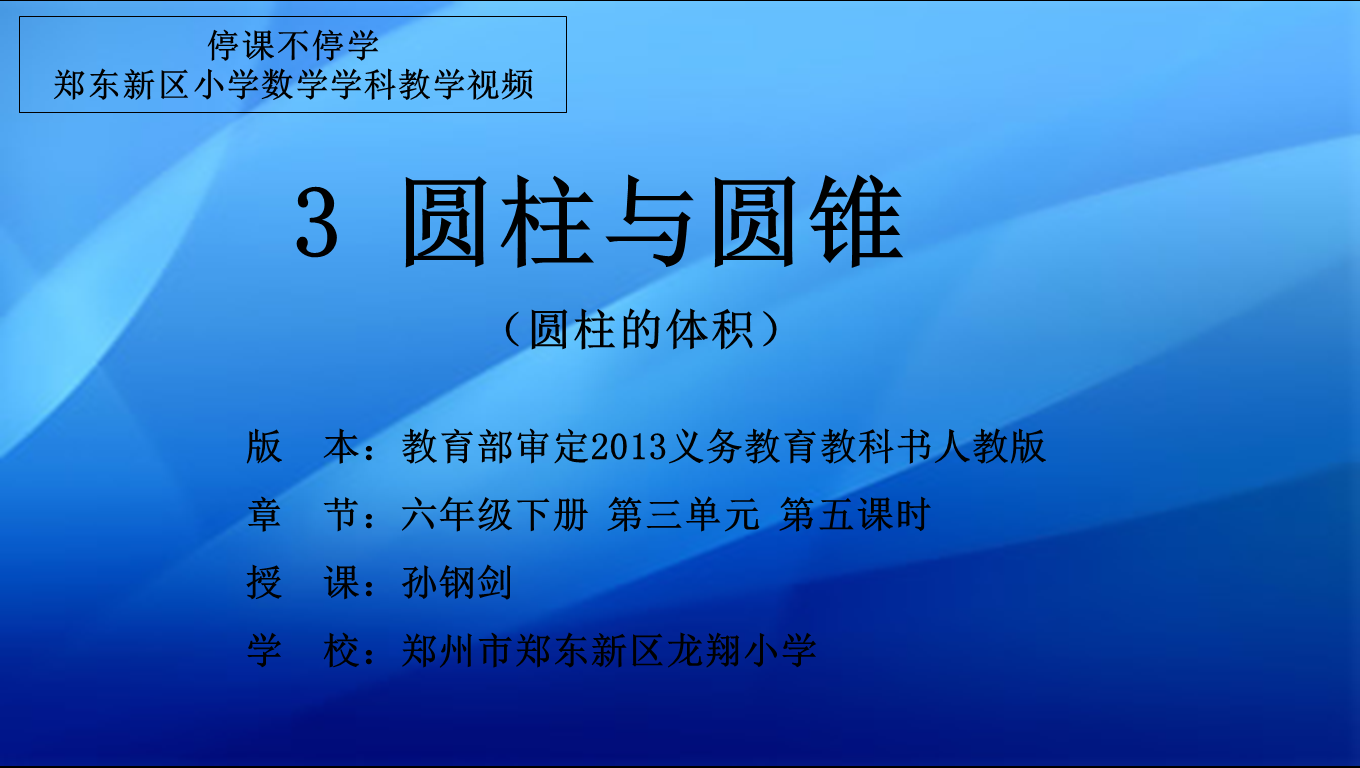 停课不停学
郑东新区小学数学学科教学视频

3 圆柱与圆锥

（圆柱的体积）

版 本：教育部审定2013义务教育教科书人教版

章 节：六年级下册 第三单元 第五课时

授 课：孙钢剑

学 校：郑州市郑东新区龙翔小学